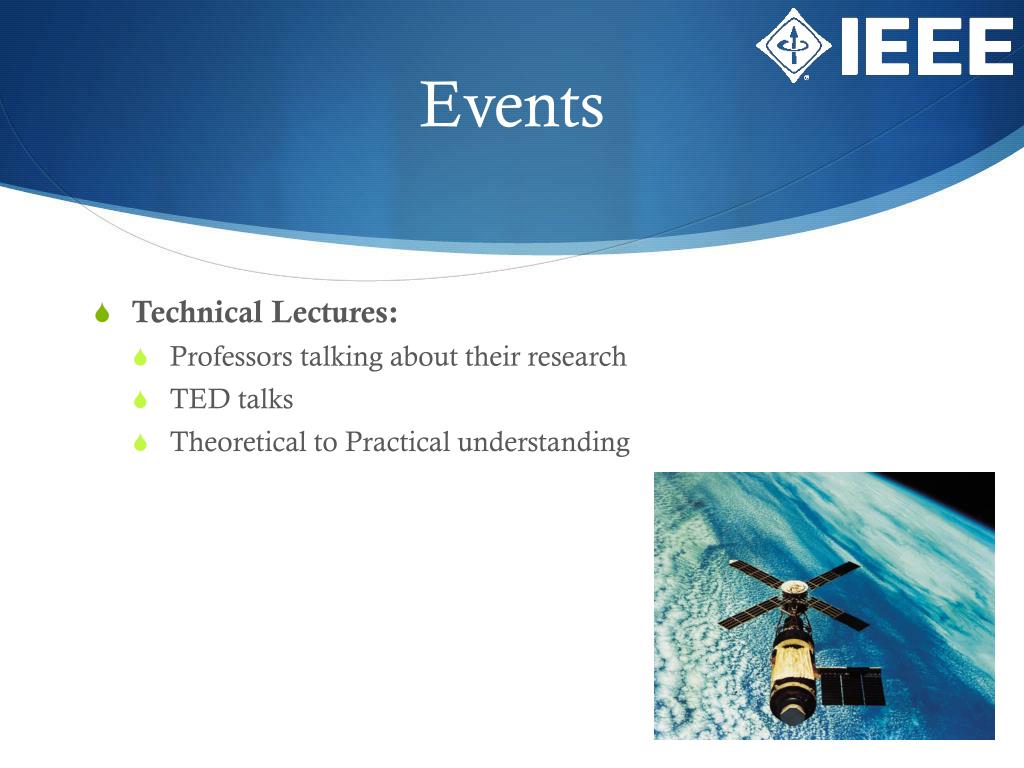 IEEE

Events

Technical Lectures:

Professors talking about their research

TED talks

Theoretical to Practical understanding